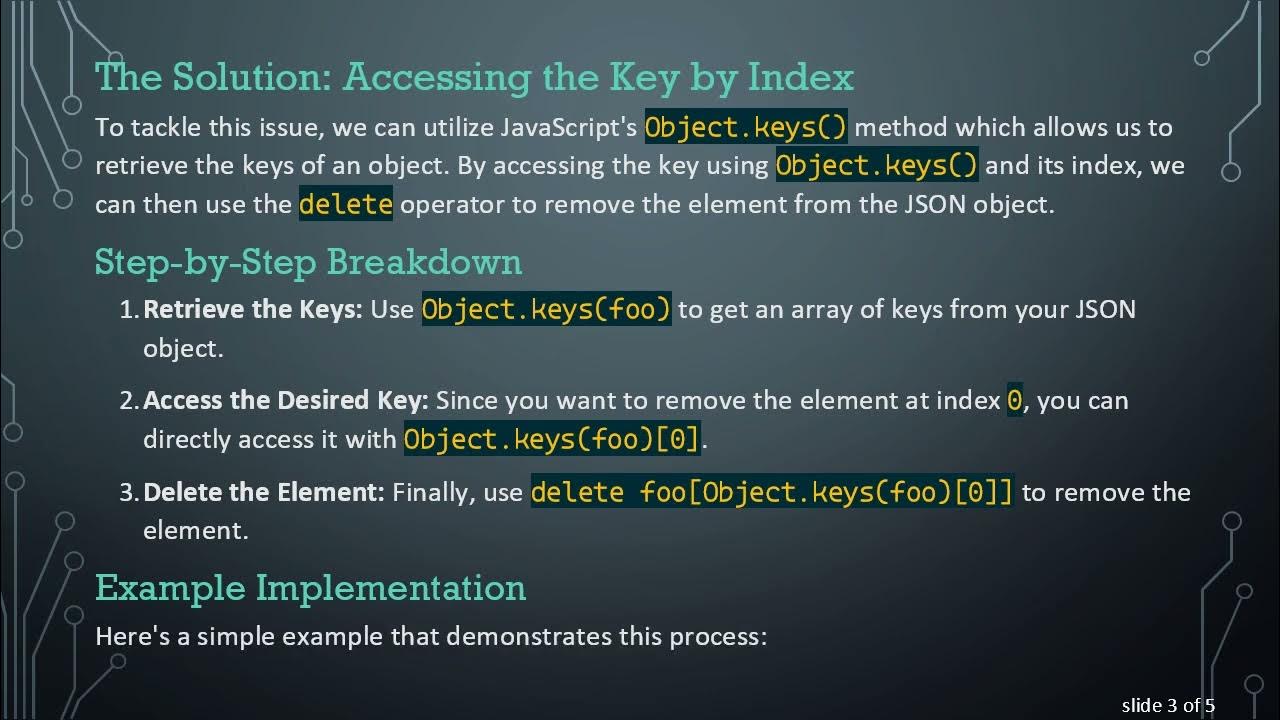 The Solution: Accessing the Key by Index

To tackle this issue, we can utilize JavaScript's Object.keys() method which allows us to retrieve the keys of an object. By accessing the key using Object.keys() and its index, we can then use the delete operator to remove the element from the JSON object.

Step-by-Step Breakdown

1. Retrieve the Keys: Use Object.keys(foo) to get an array of keys from your JSON object.

2. Access the Desired Key: Since you want to remove the element at index 0, you can directly access it with Object.keys(foo)[0].

3. Delete the Element: Finally, use delete foo[Object.keys(foo)[0]] to remove the element.

Example Implementation

Here's a simple example that demonstrates this process:

slide 3 of 5